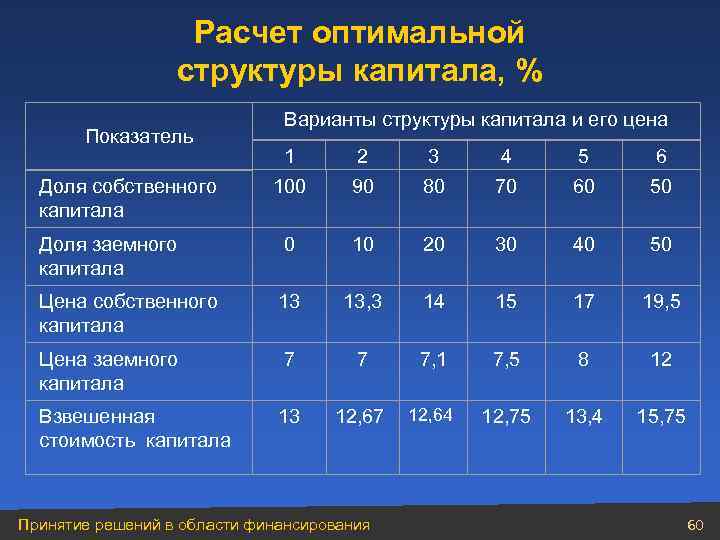 Расчет оптимальной структуры капитала, %

| Показатель | Варианты структуры капитала и его цена | | | | | |
|---|---|---|---|---|---|---|
| | 1 | 2 | 3 | 4 | 5 | 6 |
| Доля собственного капитала | 100 | 90 | 80 | 70 | 60 | 50 |
| Доля заемного капитала | 0 | 10 | 20 | 30 | 40 | 50 |
| Цена собственного капитала | 13 | 13,3 | 14 | 15 | 17 | 19,5 |
| Цена заемного капитала | 7 | 7 | 7,1 | 7,5 | 8 | 12 |
| Взвешенная стоимость капитала | 13 | 12,67 | 12,64 | 12,75 | 13,4 | 15,75 |

Принятие решений в области финансирования

60